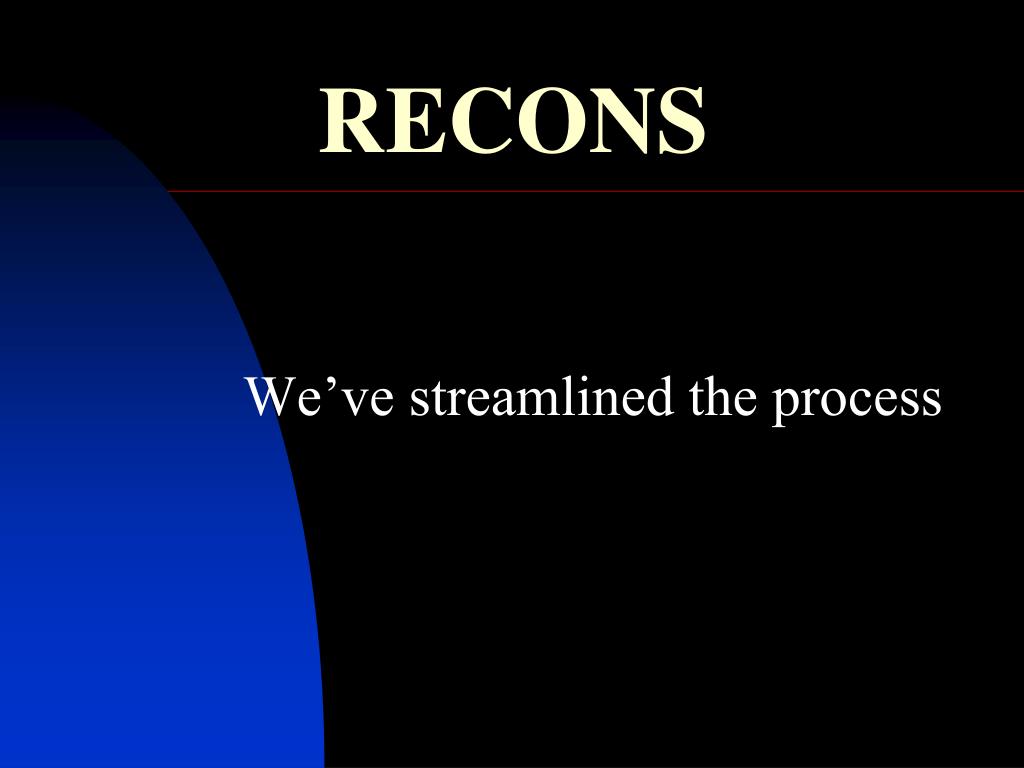 RECONS

We’ve streamlined the process